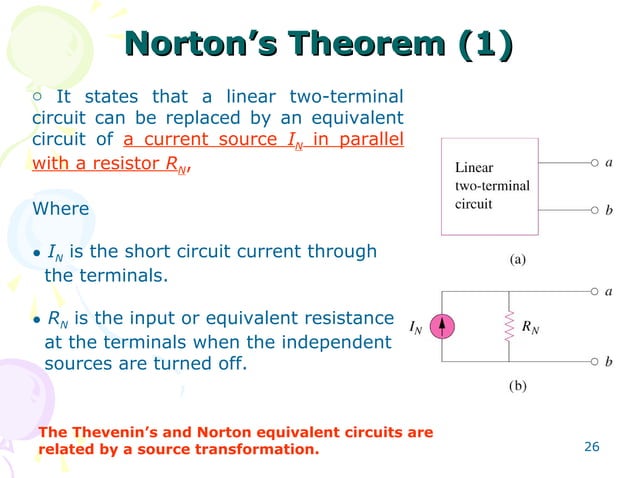 Norton's Theorem (1)

○ It states that a linear two-terminal circuit can be replaced by an equivalent circuit of a current source $I_N$ in parallel with a resistor $R_N$,

Where

• $I_N$ is the short circuit current through the terminals.

• $R_N$ is the input or equivalent resistance at the terminals when the independent sources are turned off.

Linear two-terminal circuit

a

b

(a)

$I_N$

$R_N$

a

b

(b)

The Thevenin's and Norton equivalent circuits are related by a source transformation.

26